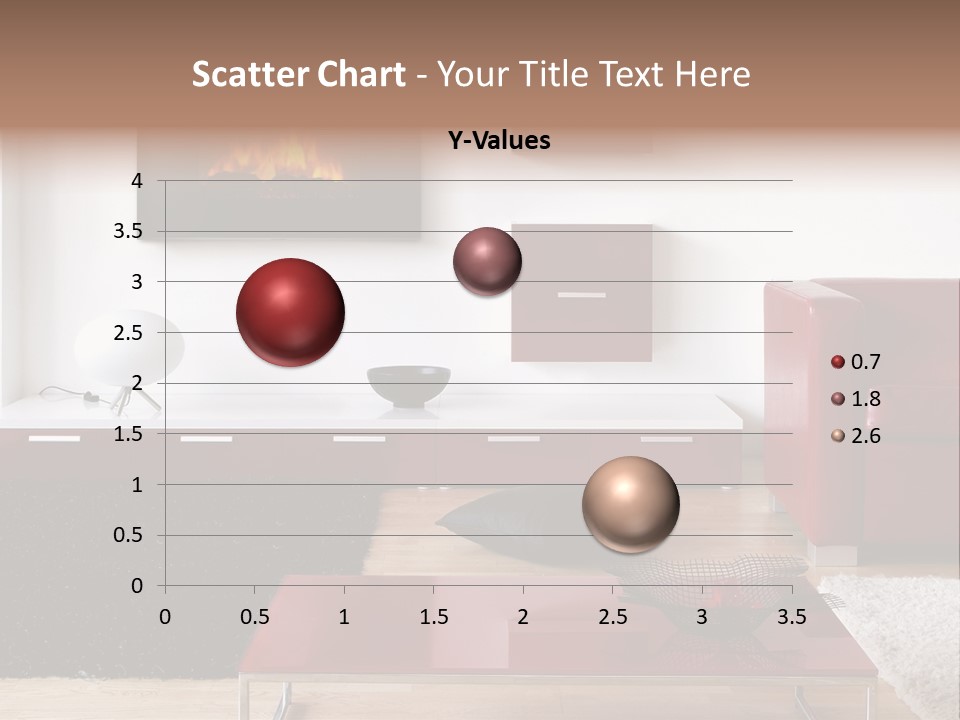 Scatter Chart - Your Title Text Here

Y-Values

4
3.5
3
2.5
2
1.5
1
0.5
0

0 0.5 1 1.5 2 2.5 3 3.5

0.7
1.8
2.6